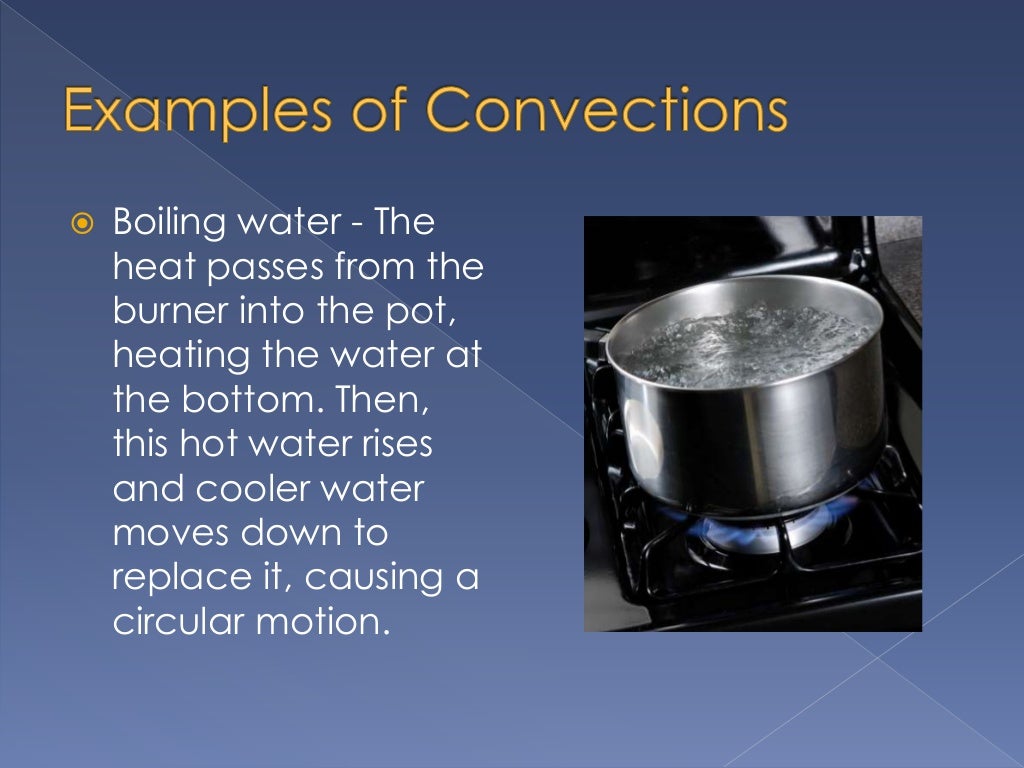 Examples of Convections

Boiling water - The heat passes from the burner into the pot, heating the water at the bottom. Then, this hot water rises and cooler water moves down to replace it, causing a circular motion.